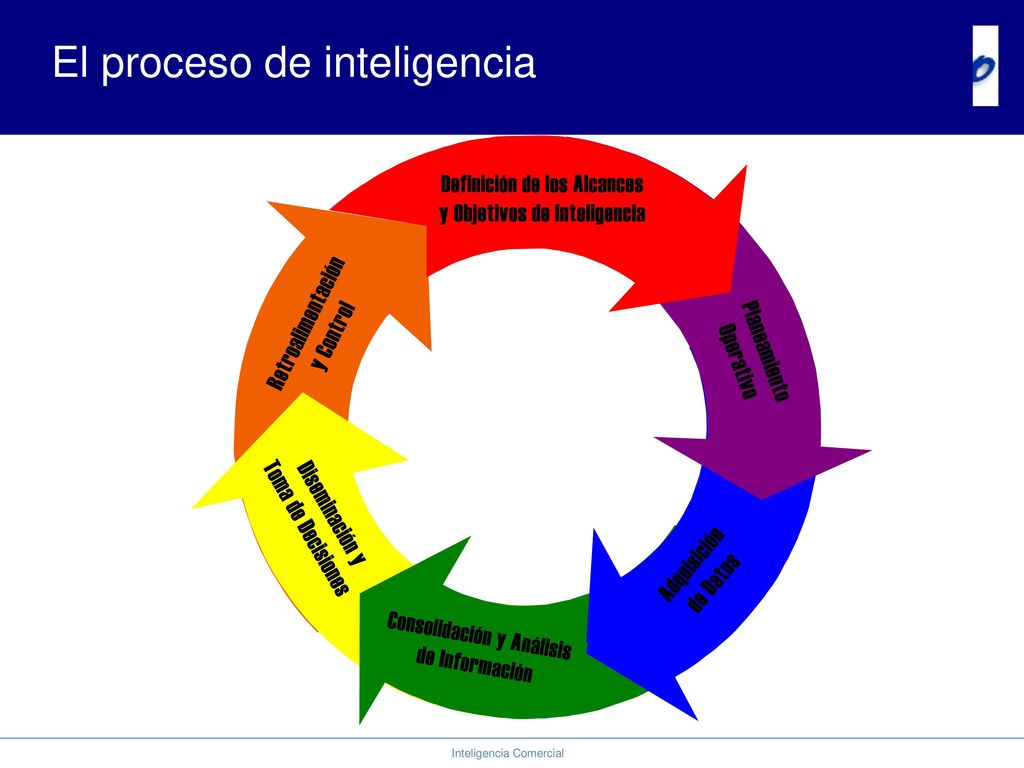 El proceso de inteligencia

Definición de los Alcances y Objetivos de Inteligencia

Planeamiento Operativo

Adquisición de Datos

Consolidación y Análisis de Información

Diseminación y Toma de Decisiones

Retroalimentación y Control

Inteligencia Comercial